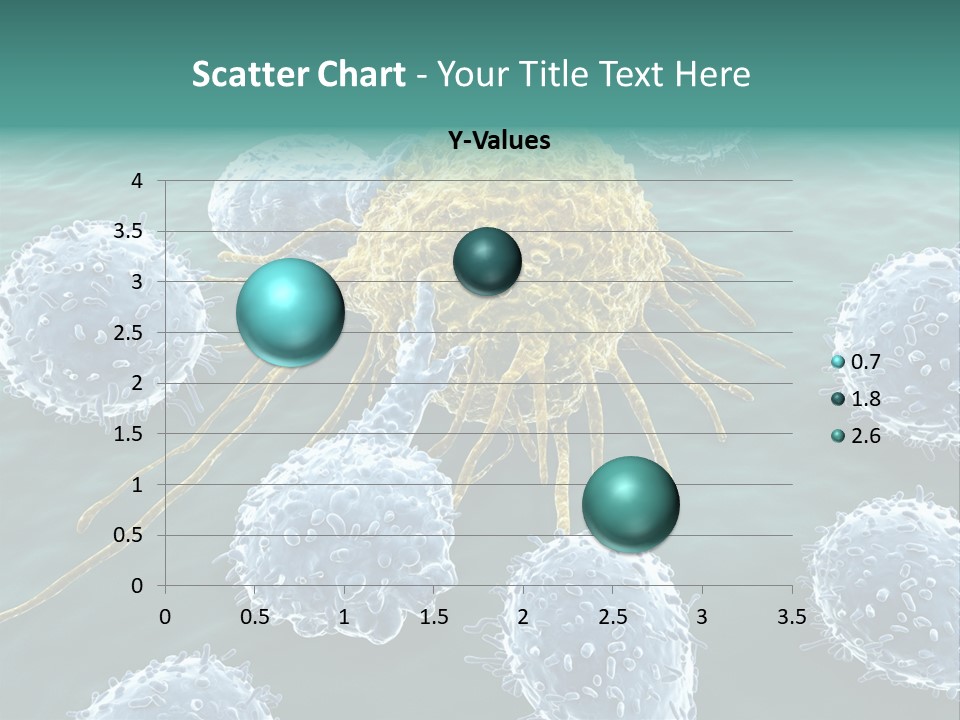 Scatter Chart - Your Title Text Here

Y-Values

4
3.5
3
2.5
2
1.5
1
0.5
0

0 0.5 1 1.5 2 2.5 3 3.5

0.7
1.8
2.6